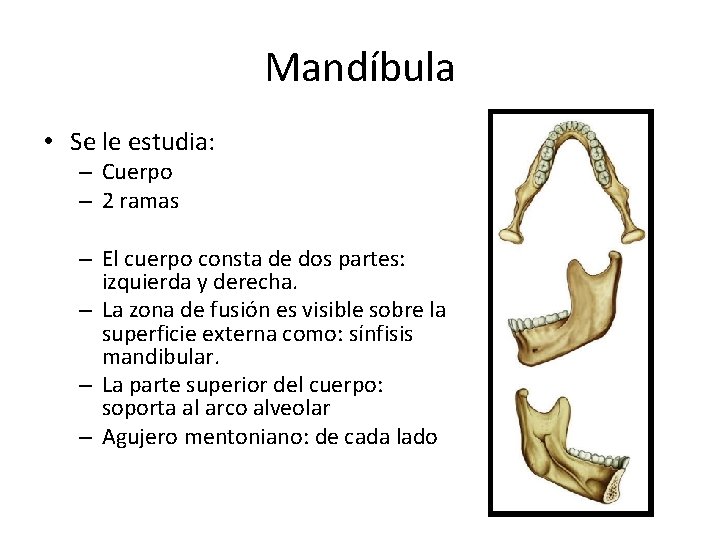 Mandíbula

• Se le estudia:
 – Cuerpo
 – 2 ramas

 – El cuerpo consta de dos partes: izquierda y derecha.
 – La zona de fusión es visible sobre la superficie externa como: sínfisis mandibular.
 – La parte superior del cuerpo: soporta al arco alveolar
 – Agujero mentoniano: de cada lado